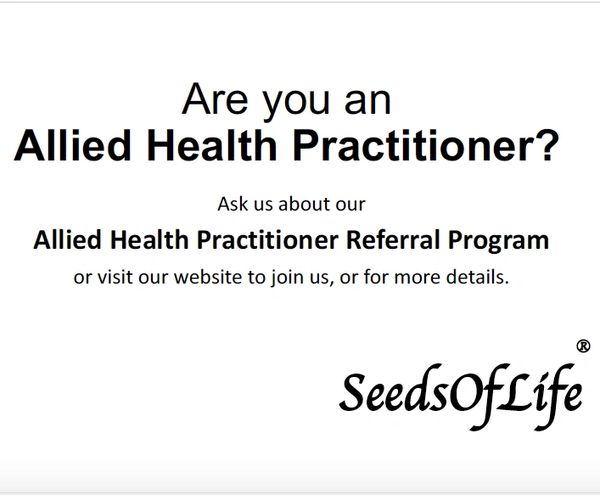 Are you an
Allied Health Practitioner?

Ask us about our
Allied Health Practitioner Referral Program
or visit our website to join us, or for more details.

SeedsOfLife®